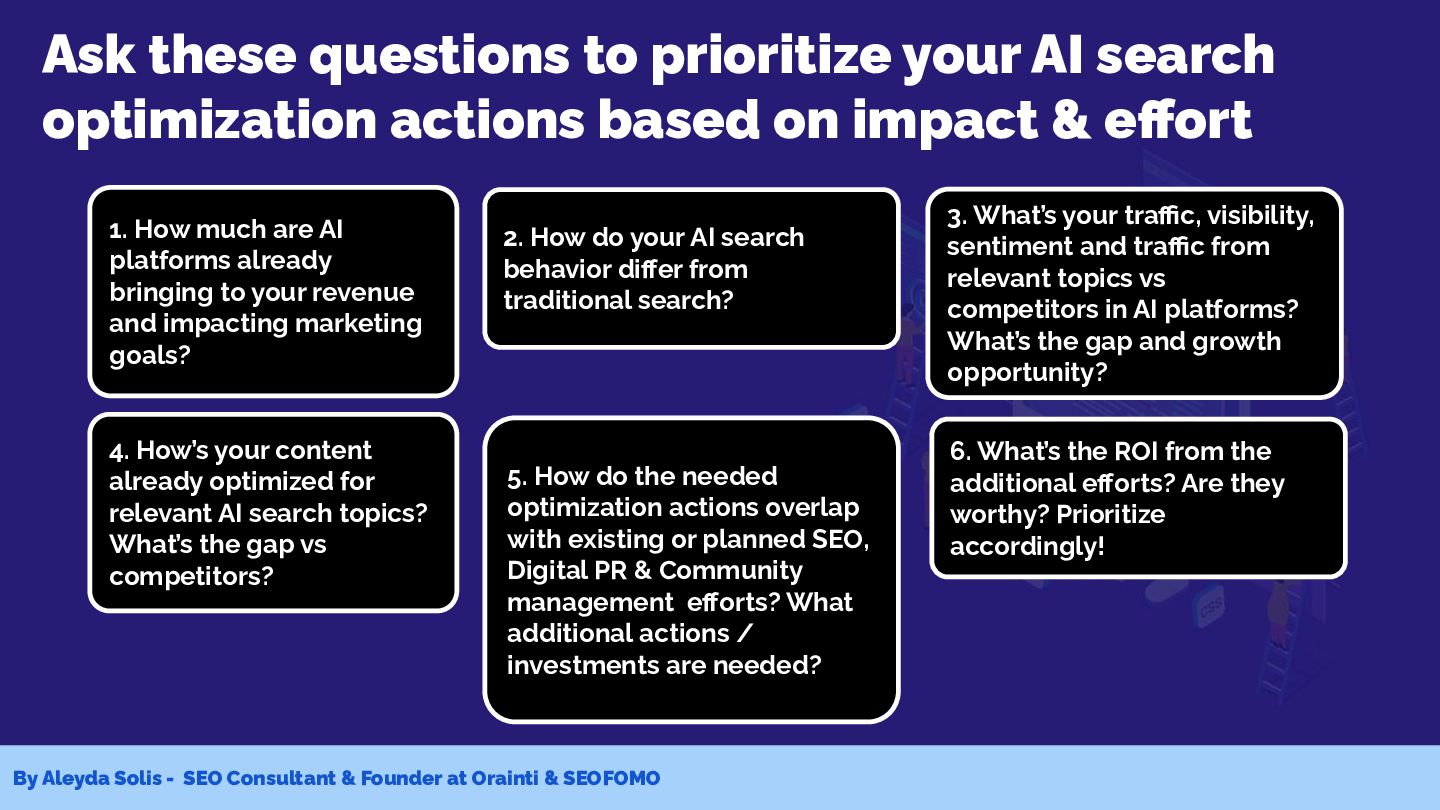 Ask these questions to prioritize your AI search optimization actions based on impact & effort

1. How much are AI platforms already bringing to your revenue and impacting marketing goals?

2. How do your AI search behavior differ from traditional search?

3. What's your traffic, visibility, sentiment and traffic from relevant topics vs competitors in AI platforms? What's the gap and growth opportunity?

4. How's your content already optimized for relevant AI search topics? What's the gap vs competitors?

5. How do the needed optimization actions overlap with existing or planned SEO, Digital PR & Community management efforts? What additional actions / investments are needed?

6. What's the ROI from the additional efforts? Are they worthy? Prioritize accordingly!

By Aleyda Solis - SEO Consultant & Founder at Orainti & SEOFOMO